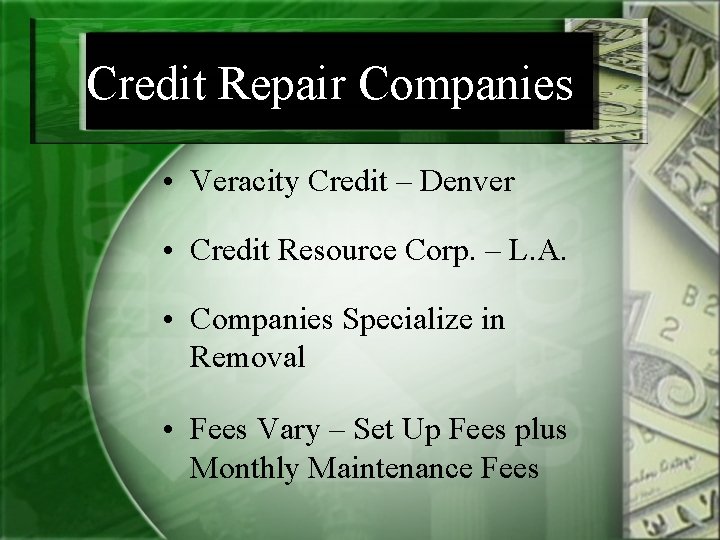 Credit Repair Companies

• Veracity Credit – Denver

• Credit Resource Corp. – L.A.

• Companies Specialize in Removal

• Fees Vary – Set Up Fees plus Monthly Maintenance Fees